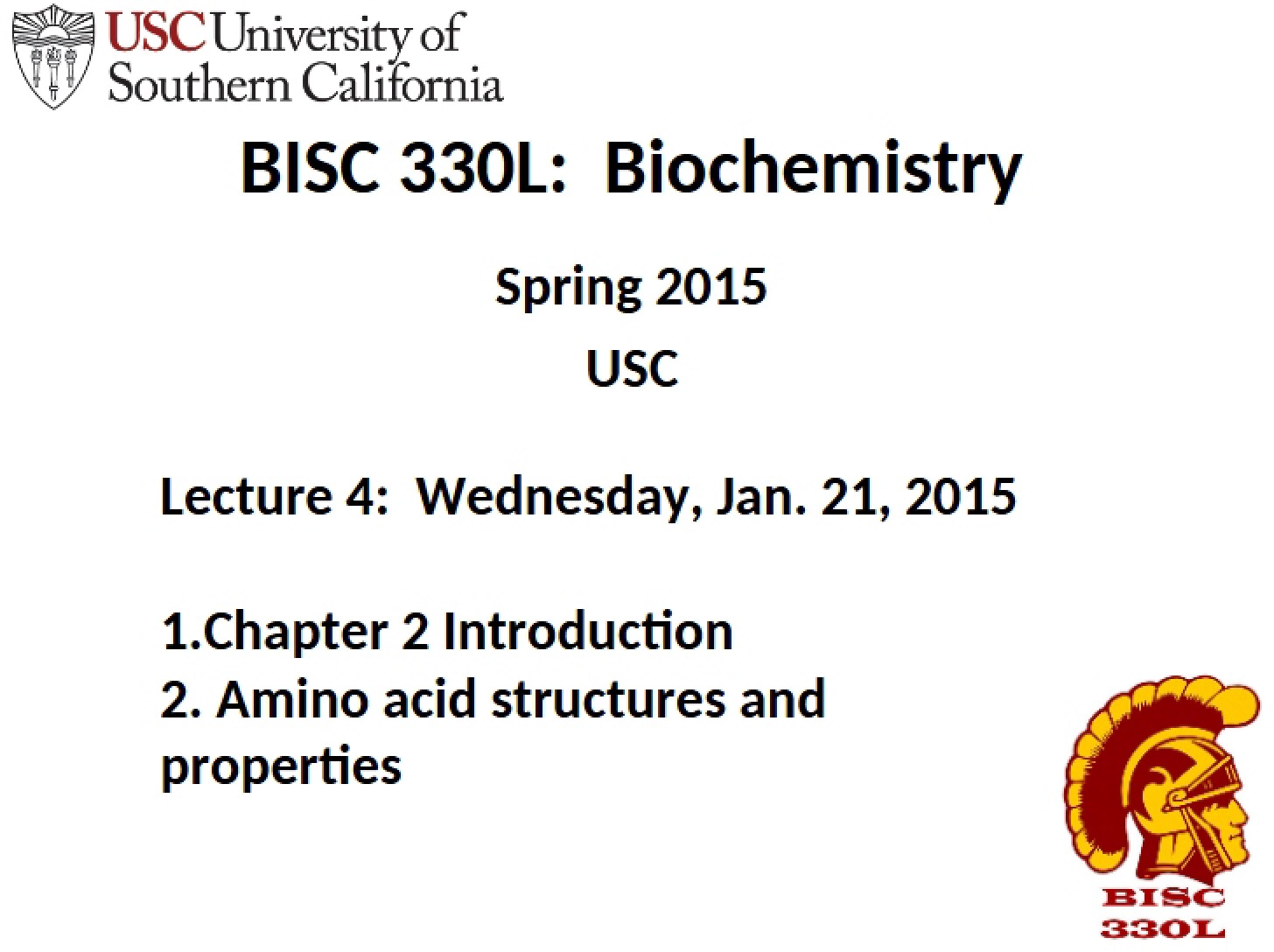 USC University of Southern California

BISC 330L: Biochemistry

Spring 2015

USC

Lecture 4: Wednesday, Jan. 21, 2015

1.Chapter 2 Introduction
2. Amino acid structures and properties

BISC 330L